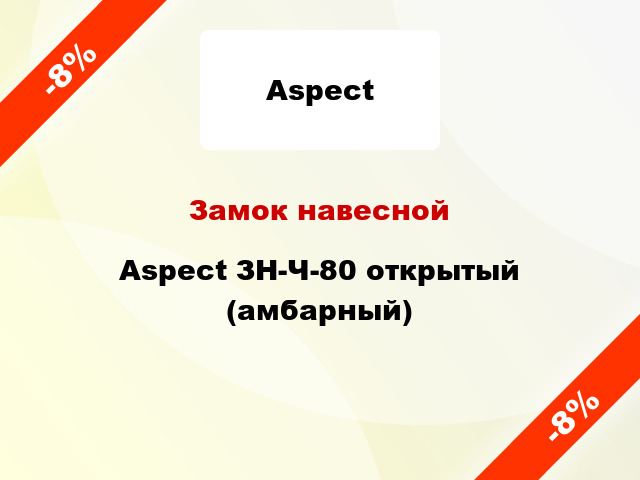 -8%

Aspect

Замок навесной

Aspect ЗН-Ч-80 открытый (амбарный)

-8%